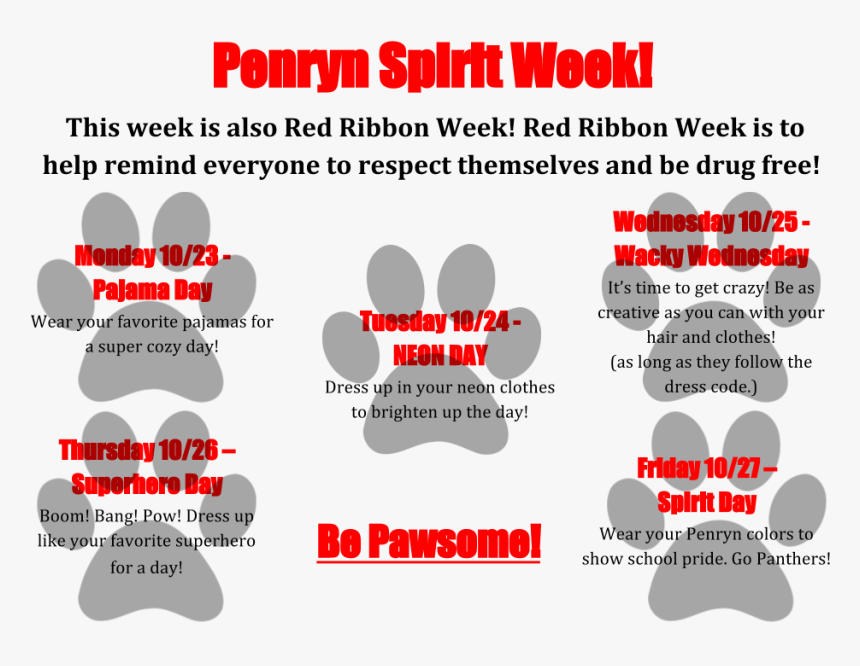 Penryn Spirit Week!

This week is also Red Ribbon Week! Red Ribbon Week is to help remind everyone to respect themselves and be drug free!

Monday 10/23 - Pajama Day

Wear your favorite pajamas for a super cozy day!

Tuesday 10/24 - NEON DAY

Dress up in your neon clothes to brighten up the day!

Wednesday 10/25 - Wacky Wednesday

It's time to get crazy! Be as creative as you can with your hair and clothes! (as long as they follow the dress code.)

Thursday 10/26 – Superhero Day

Boom! Bang! Pow! Dress up like your favorite superhero for a day!

Be Pawsome!

Friday 10/27 – Spirit Day

Wear your Penryn colors to show school pride. Go Panthers!